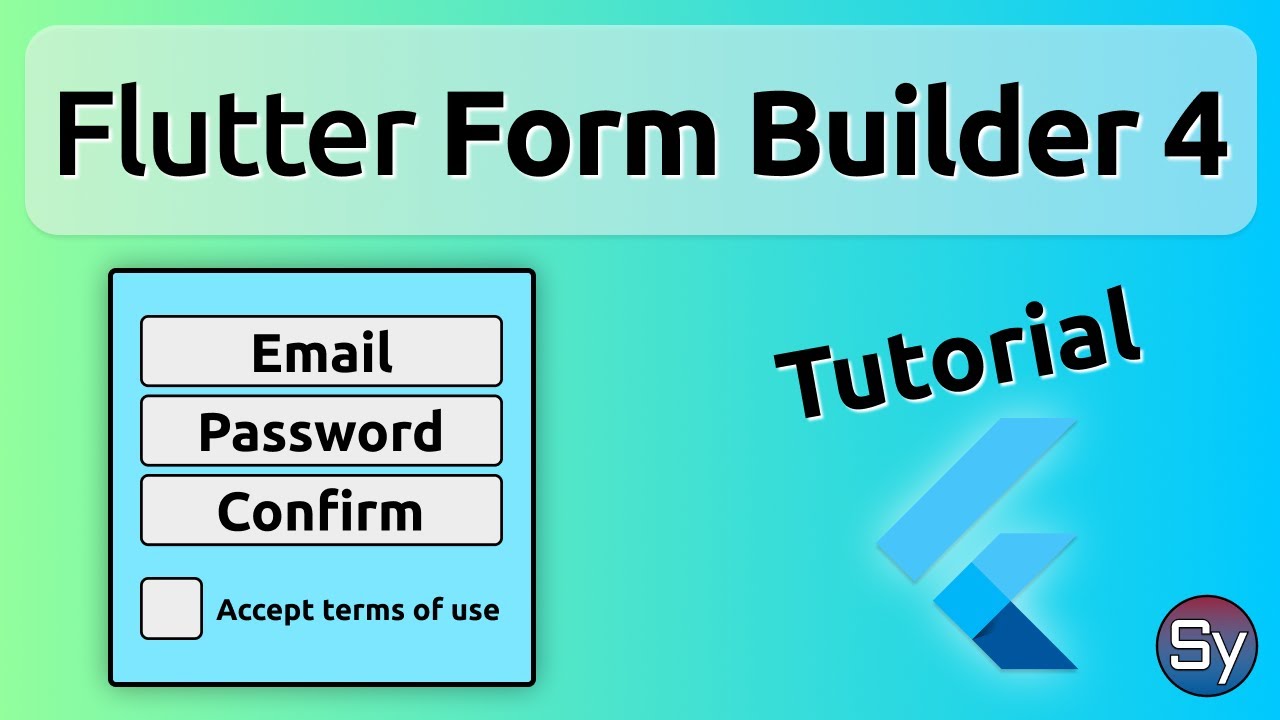 Flutter Form Builder 4

Email
Password
Confirm

Accept terms of use

Tutorial

Sy